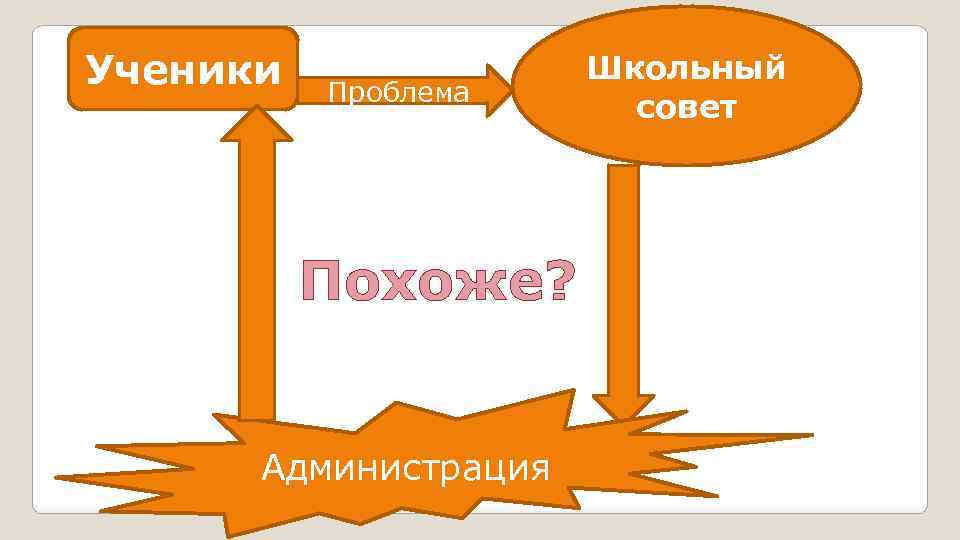 Ученики

Проблема

Школьный совет

Похоже?

Администрация